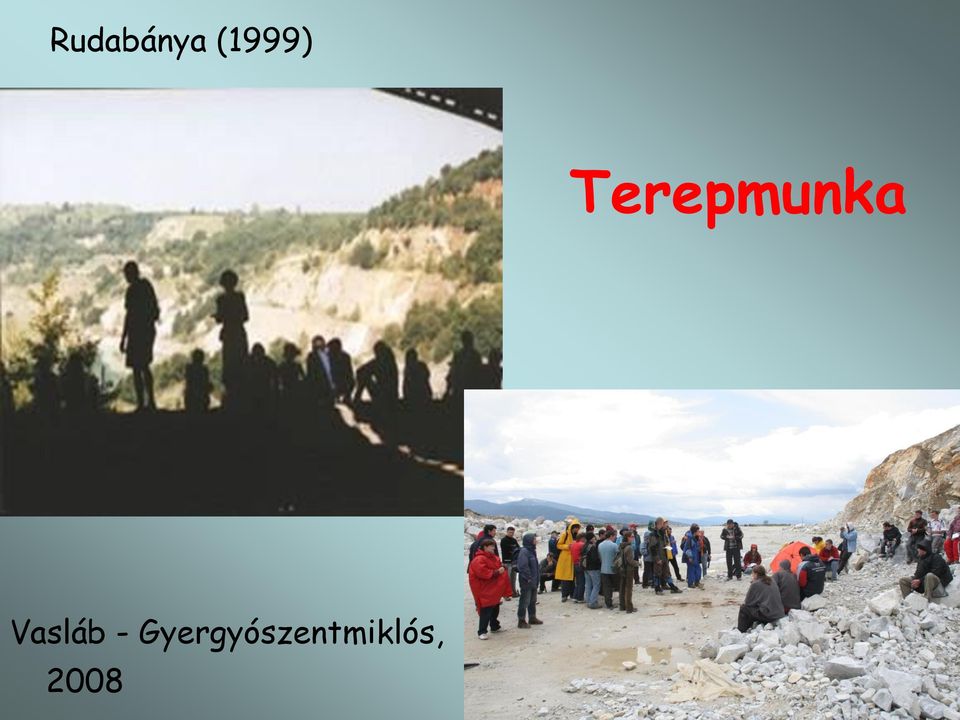 Rudabánya (1999)

Terepmunka

Vasláb - Gyergyószentmiklós, 2008